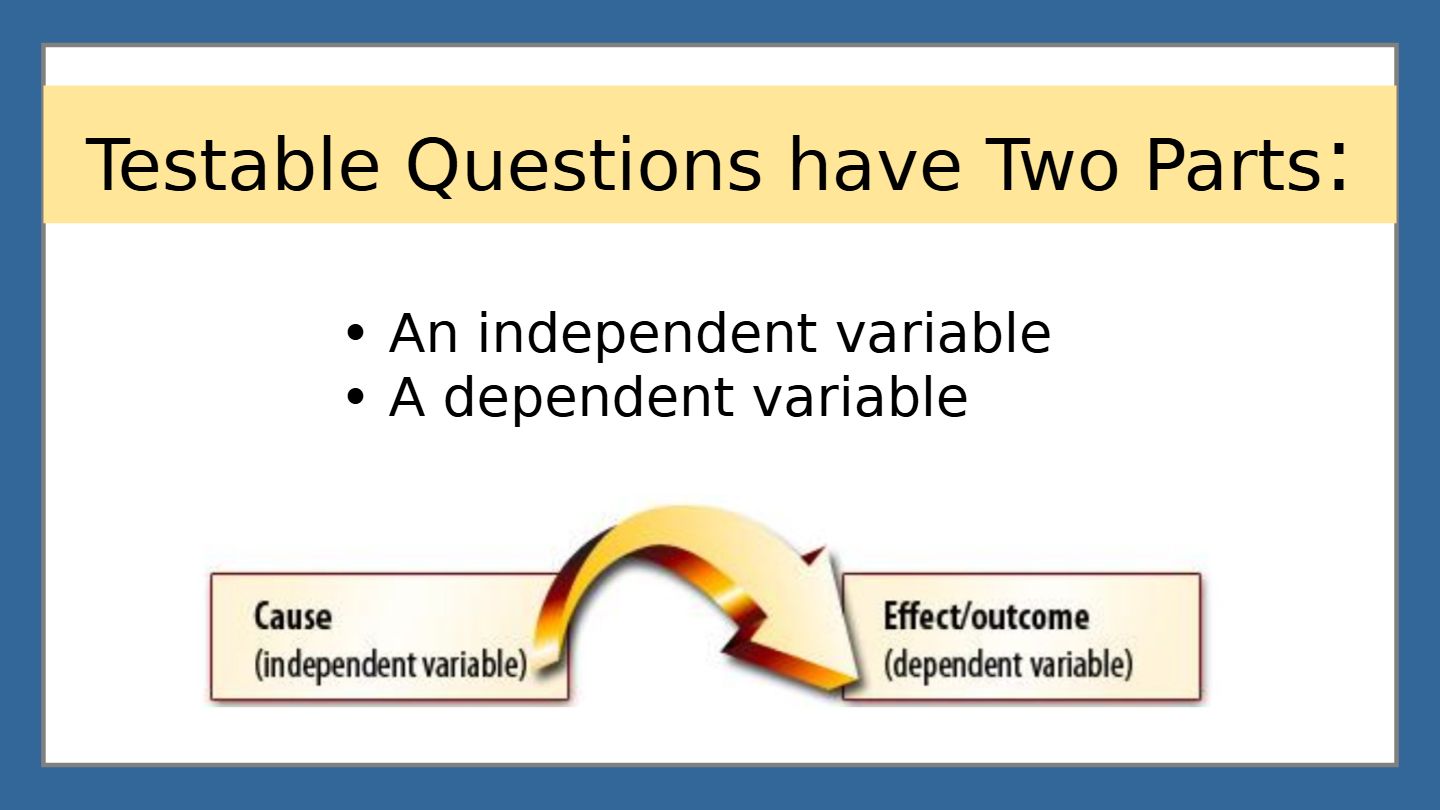 Testable Questions have Two Parts:

• An independent variable
• A dependent variable

Cause
(independent variable)

Effect/outcome
(dependent variable)